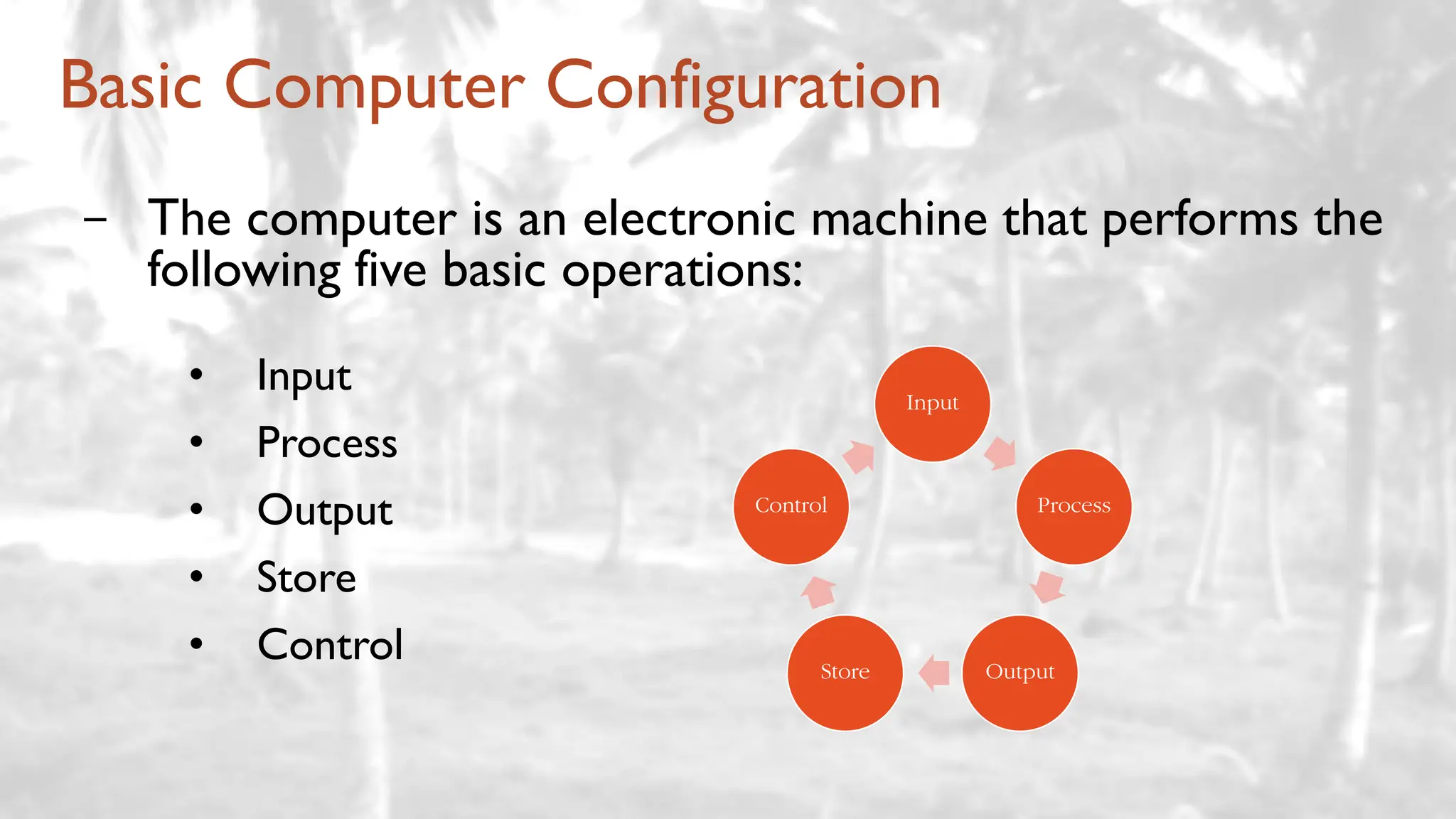 Basic Computer Configuration

– The computer is an electronic machine that performs the following five basic operations:

• Input
• Process
• Output
• Store
• Control

Input
Process
Output
Store
Control